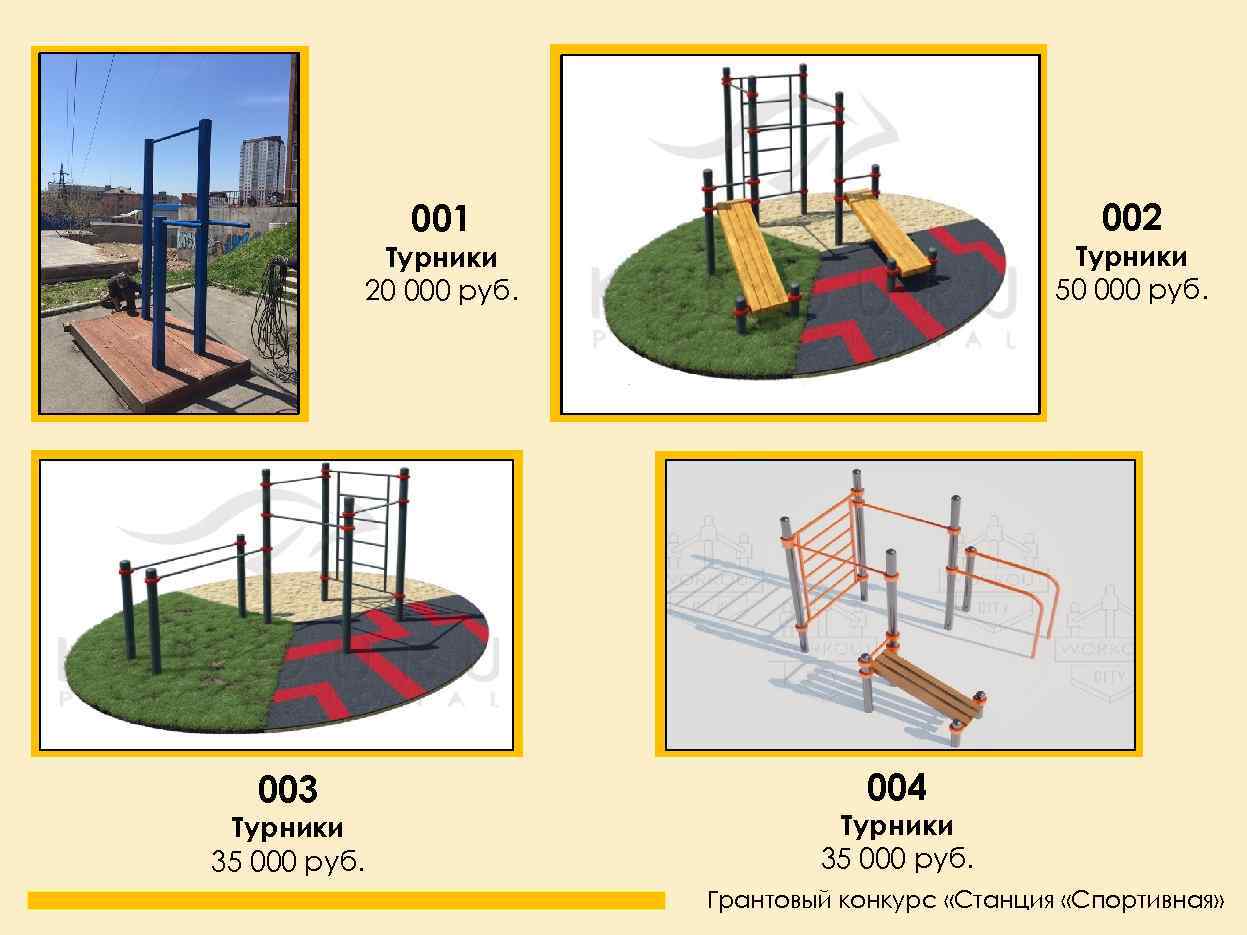 001
Турники
20 000 руб.

002
Турники
50 000 руб.

003
Турники
35 000 руб.

004
Турники
35 000 руб.

Грантовый конкурс «Станция «Спортивная»